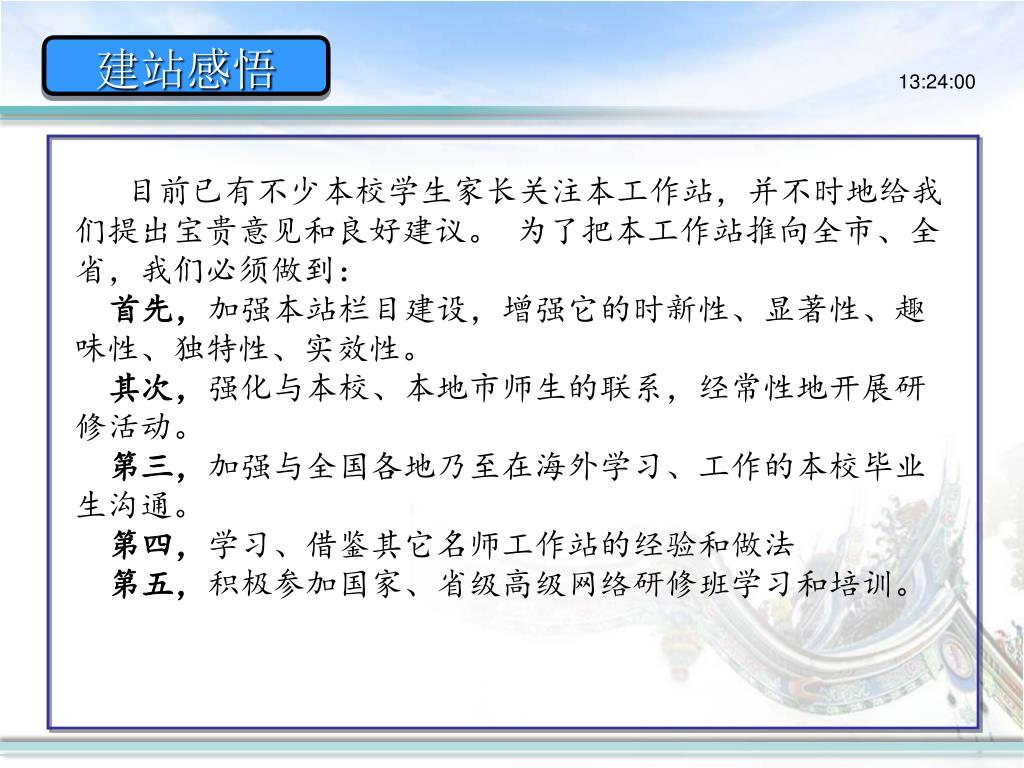 建站感悟

13:24:00

目前已有不少本校学生家长关注本工作站，并不时地给我们提出宝贵意见和良好建议。 为了把本工作站推向全市、全省，我们必须做到：

首先，加强本站栏目建设，增强它的时新性、显著性、趣味性、独特性、实效性。

其次，强化与本校、本地市师生的联系，经常性地开展研修活动。

第三，加强与全国各地乃至在海外学习、工作的本校毕业生沟通。

第四，学习、借鉴其它名师工作站的经验和做法

第五，积极参加国家、省级高级网络研修班学习和培训。